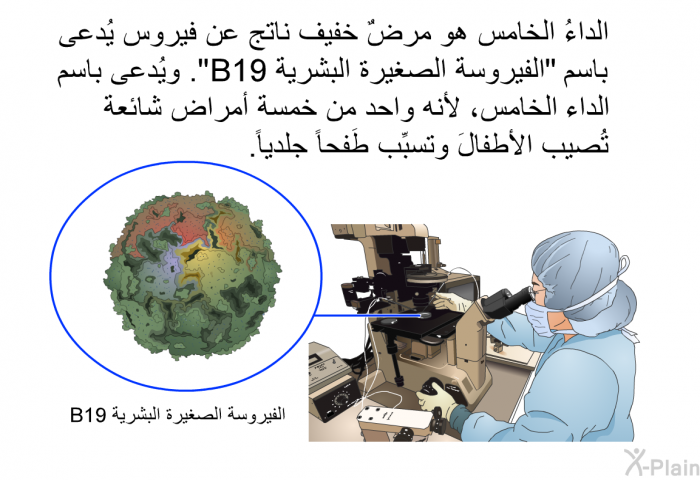 الداءُ الخامس هو مرضٌ خفيف ناتج عن فيروس يُدعى باسم "الفيروسة الصغيرة البشرية B19". ويُدعى باسم الداء الخامس، لأنه واحد من خمسة أمراض شائعة تُصيب الأطفالَ وتسبِّب طَفحاً جلدياً.

الفيروسة الصغيرة البشرية B19

X-Plain